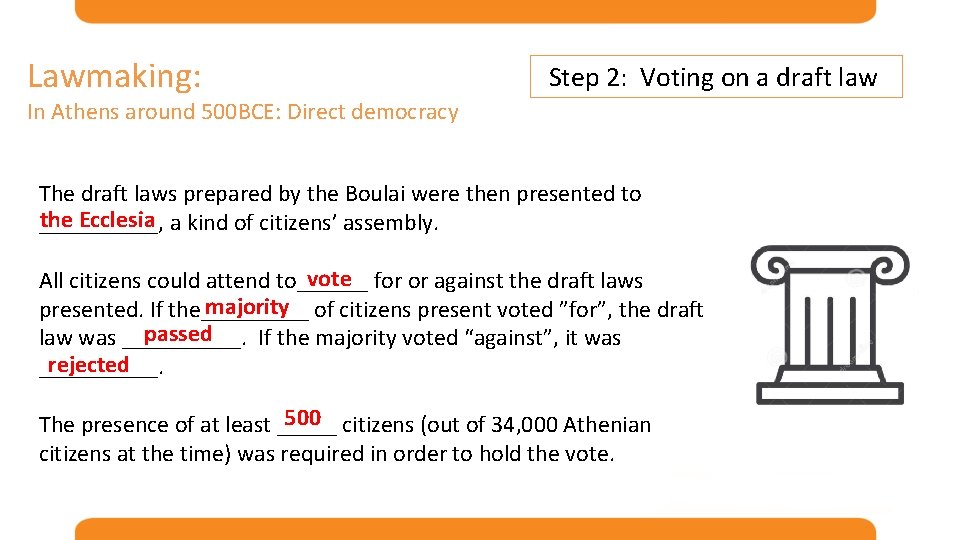 Lawmaking:
In Athens around 500BCE: Direct democracy

Step 2: Voting on a draft law

The draft laws prepared by the Boulai were then presented to the Ecclesia, a kind of citizens' assembly.

All citizens could attend to vote for or against the draft laws presented. If the majority of citizens present voted "for", the draft law was passed. If the majority voted "against", it was rejected.

The presence of at least 500 citizens (out of 34,000 Athenian citizens at the time) was required in order to hold the vote.